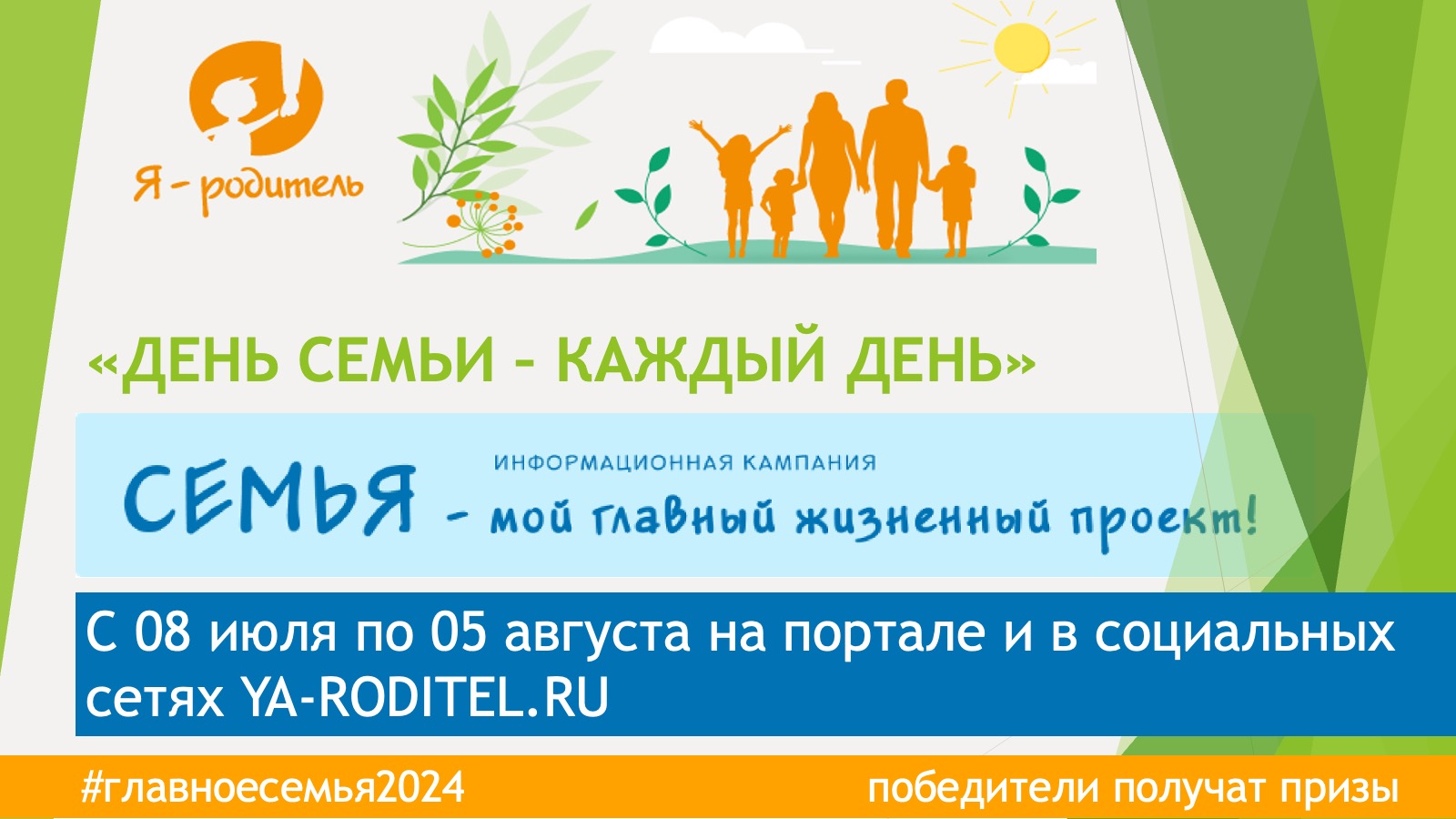 Я - родитель

«ДЕНЬ СЕМЬИ - КАЖДЫЙ ДЕНЬ»

ИНФОРМАЦИОННАЯ КАМПАНИЯ

СЕМЬЯ - мой главный жизненный проект!

С 08 июля по 05 августа на портале и в социальных сетях YA-RODITEL.RU

#главноесемья2024

победители получат призы